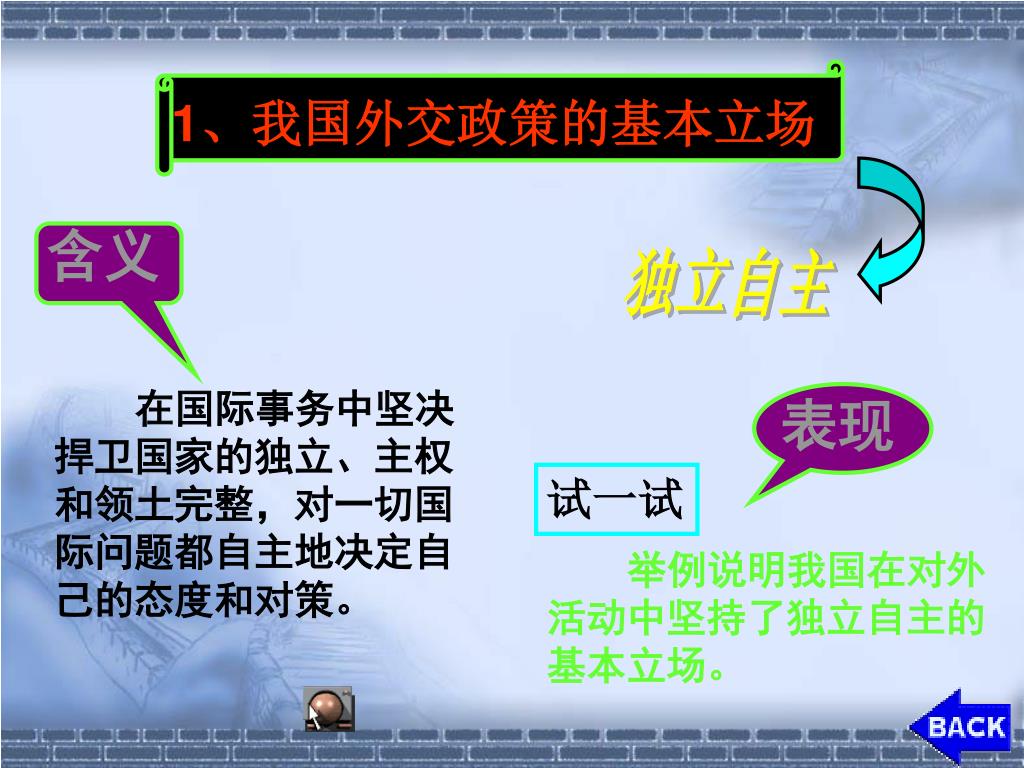 1、我国外交政策的基本立场

含义

独立自主

在国际事务中坚决捍卫国家的独立、主权和领土完整，对一切国际问题都自主地决定自己的态度和对策。

表现

试一试

举例说明我国在对外活动中坚持了独立自主的基本立场。

BACK